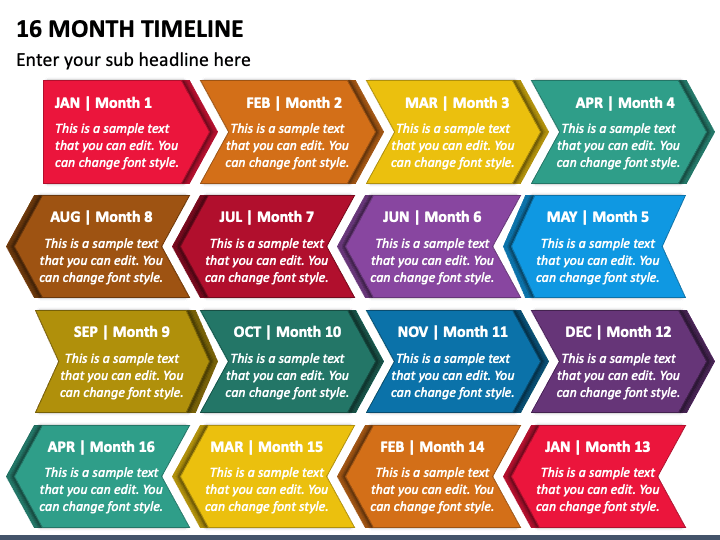 16 MONTH TIMELINE

Enter your sub headline here

JAN | Month 1
This is a sample text that you can edit. You can change font style.

FEB | Month 2
This is a sample text that you can edit. You can change font style.

MAR | Month 3
This is a sample text that you can edit. You can change font style.

APR | Month 4
This is a sample text that you can edit. You can change font style.

AUG | Month 8
This is a sample text that you can edit. You can change font style.

JUL | Month 7
This is a sample text that you can edit. You can change font style.

JUN | Month 6
This is a sample text that you can edit. You can change font style.

MAY | Month 5
This is a sample text that you can edit. You can change font style.

SEP | Month 9
This is a sample text that you can edit. You can change font style.

OCT | Month 10
This is a sample text that you can edit. You can change font style.

NOV | Month 11
This is a sample text that you can edit. You can change font style.

DEC | Month 12
This is a sample text that you can edit. You can change font style.

APR | Month 16
This is a sample text that you can edit. You can change font style.

MAR | Month 15
This is a sample text that you can edit. You can change font style.

FEB | Month 14
This is a sample text that you can edit. You can change font style.

JAN | Month 13
This is a sample text that you can edit. You can change font style.